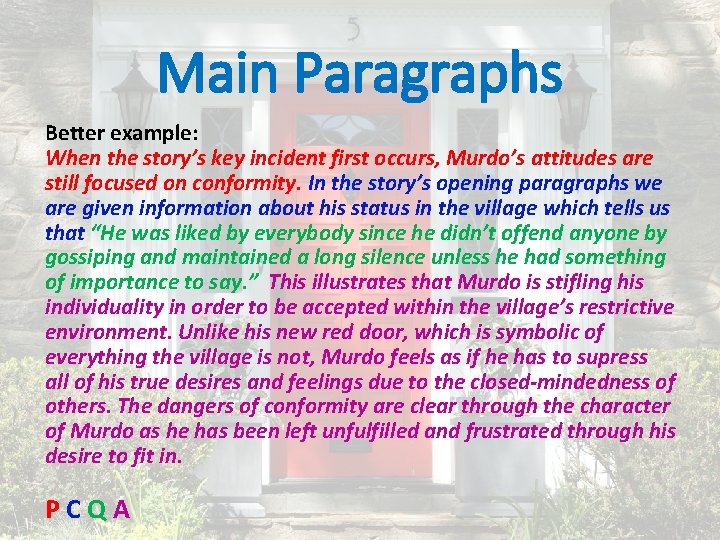 5

Main Paragraphs

Better example:
When the story's key incident first occurs, Murdo's attitudes are still focused on conformity. In the story's opening paragraphs we are given information about his status in the village which tells us that "He was liked by everybody since he didn't offend anyone by gossiping and maintained a long silence unless he had something of importance to say." This illustrates that Murdo is stifling his individuality in order to be accepted within the village's restrictive environment. Unlike his new red door, which is symbolic of everything the village is not, Murdo feels as if he has to supress all of his true desires and feelings due to the closed-mindedness of others. The dangers of conformity are clear through the character of Murdo as he has been left unfulfilled and frustrated through his desire to fit in.

P C Q A